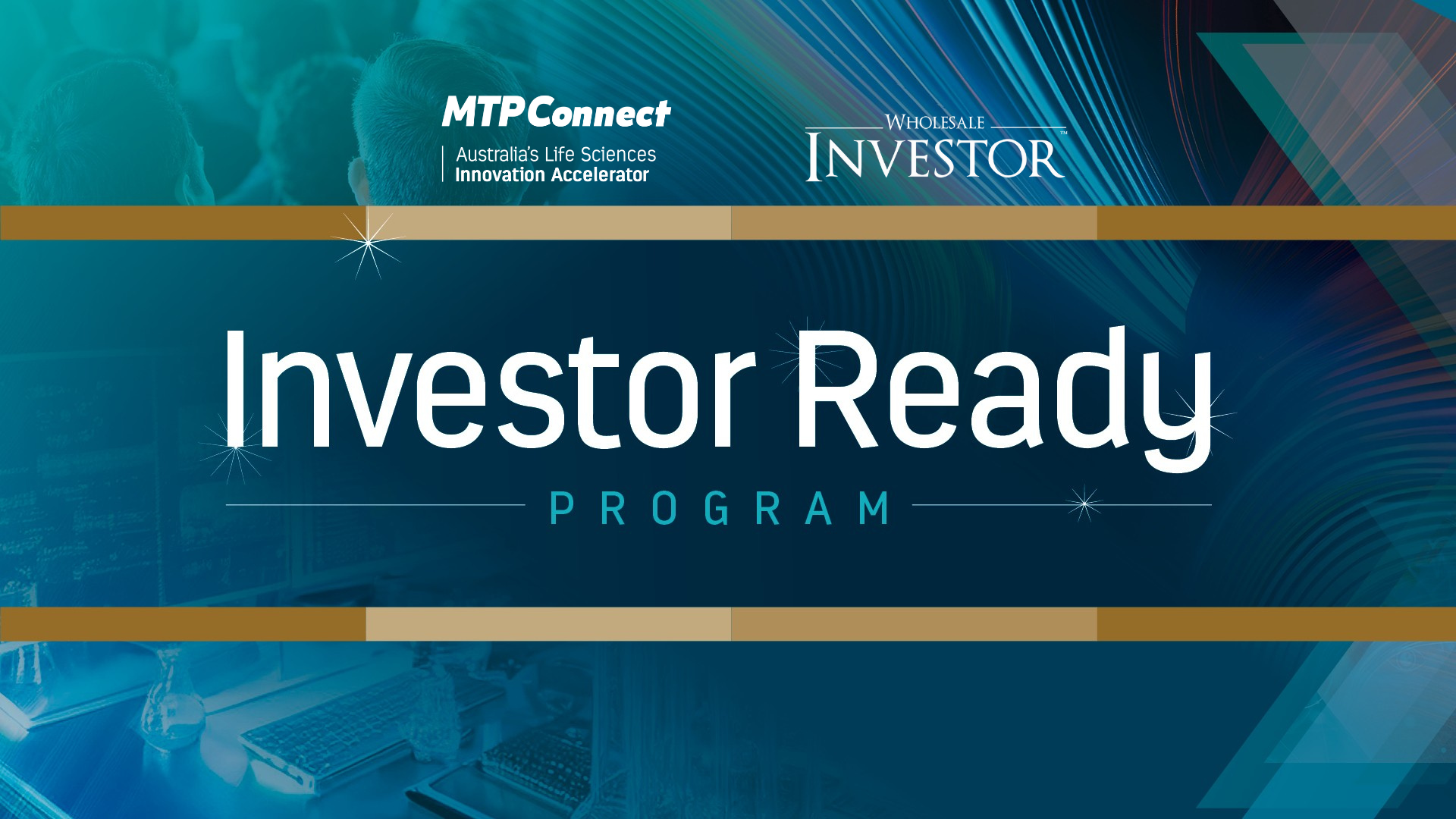 MTPConnect
Australia's Life Sciences
Innovation Accelerator

WHOLESALE
INVESTOR™

Investor Ready
PROGRAM